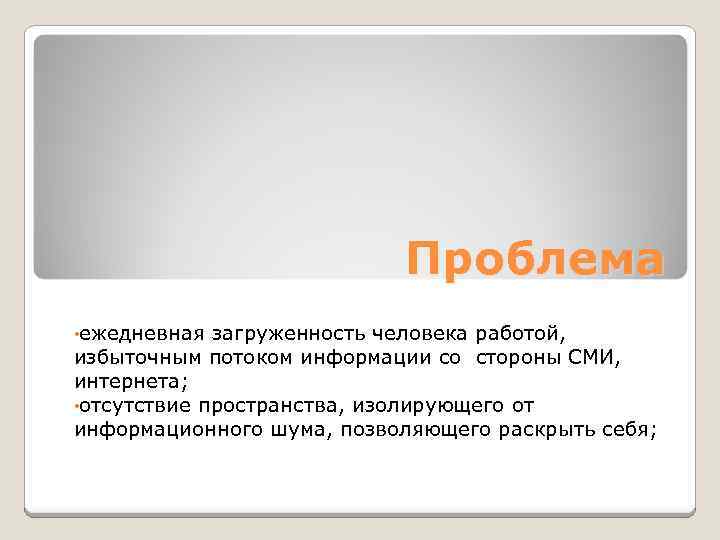 Проблема

•ежедневная загруженность человека работой, избыточным потоком информации со стороны СМИ, интернета;
•отсутствие пространства, изолирующего от информационного шума, позволяющего раскрыть себя;